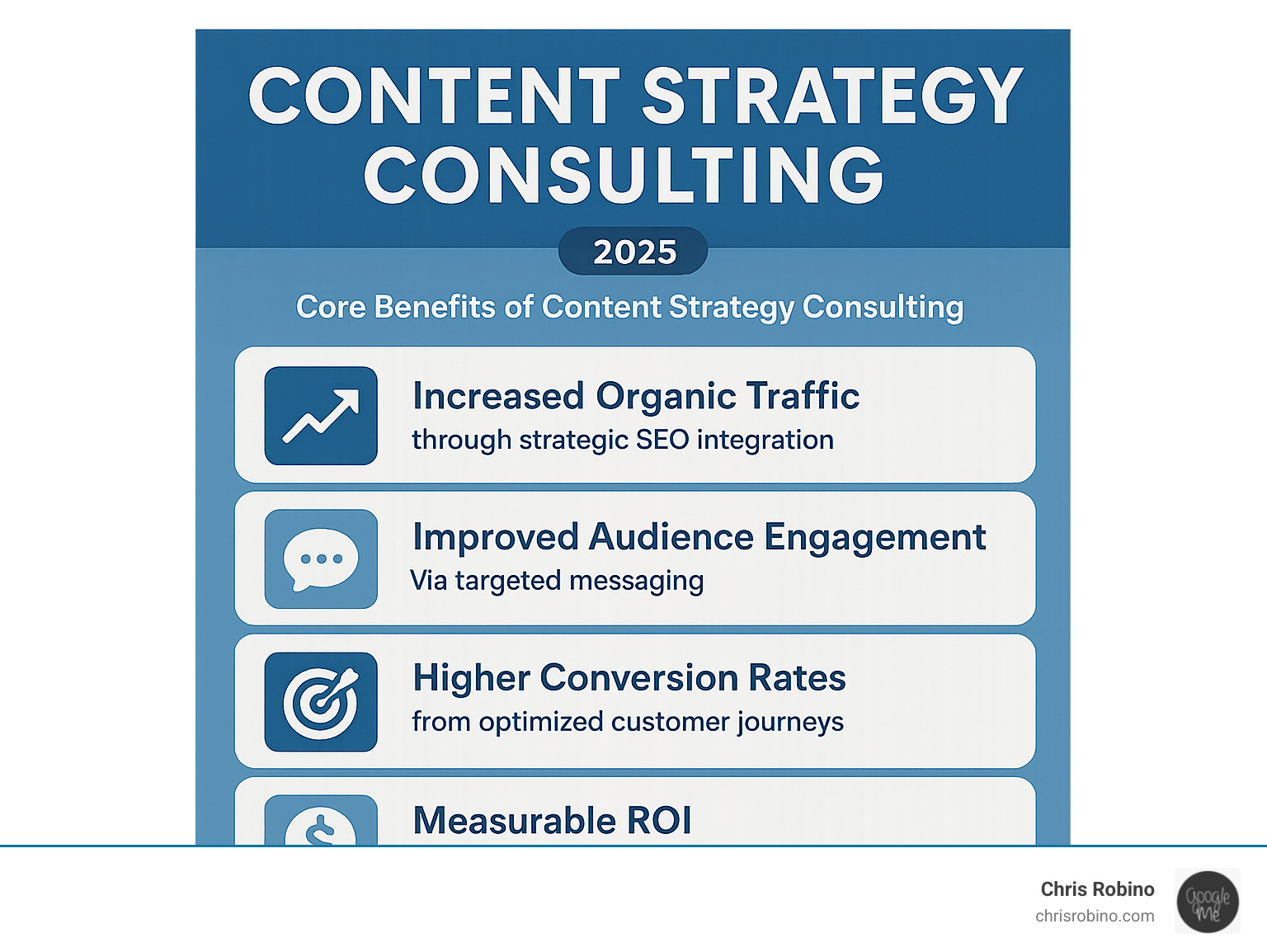 CONTENT STRATEGY CONSULTING

2025

Core Benefits of Content Strategy Consulting

Increased Organic Traffic
through strategic SEO integration

Improved Audience Engagement
Via targeted messaging

Higher Conversion Rates
from optimized customer journeys

Measurable ROI

Chris Robino
chrisrobino.com

Google Me